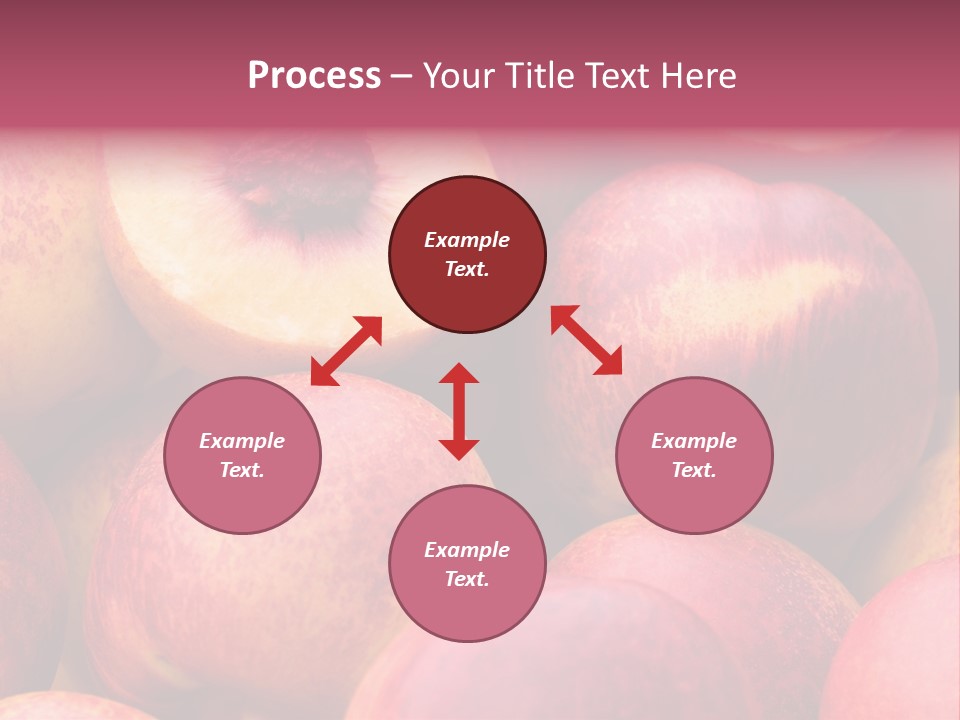 Process – Your Title Text Here

Example Text.

Example Text.

Example Text.

Example Text.